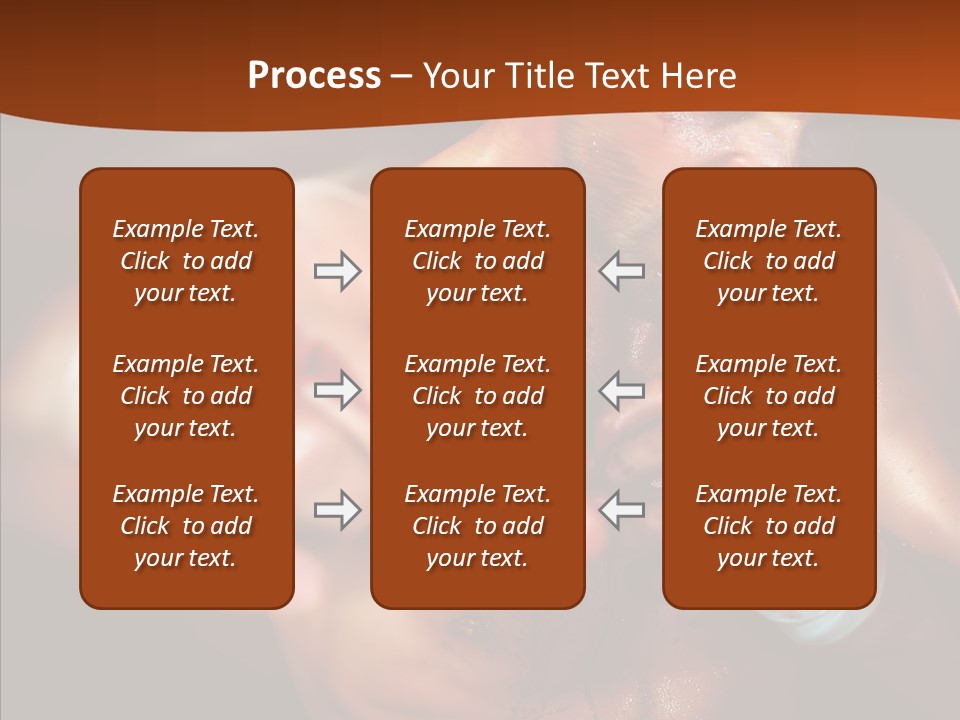 Process – Your Title Text Here

Example Text. Click to add your text.

Example Text. Click to add your text.

Example Text. Click to add your text.

Example Text. Click to add your text.

Example Text. Click to add your text.

Example Text. Click to add your text.

Example Text. Click to add your text.

Example Text. Click to add your text.

Example Text. Click to add your text.